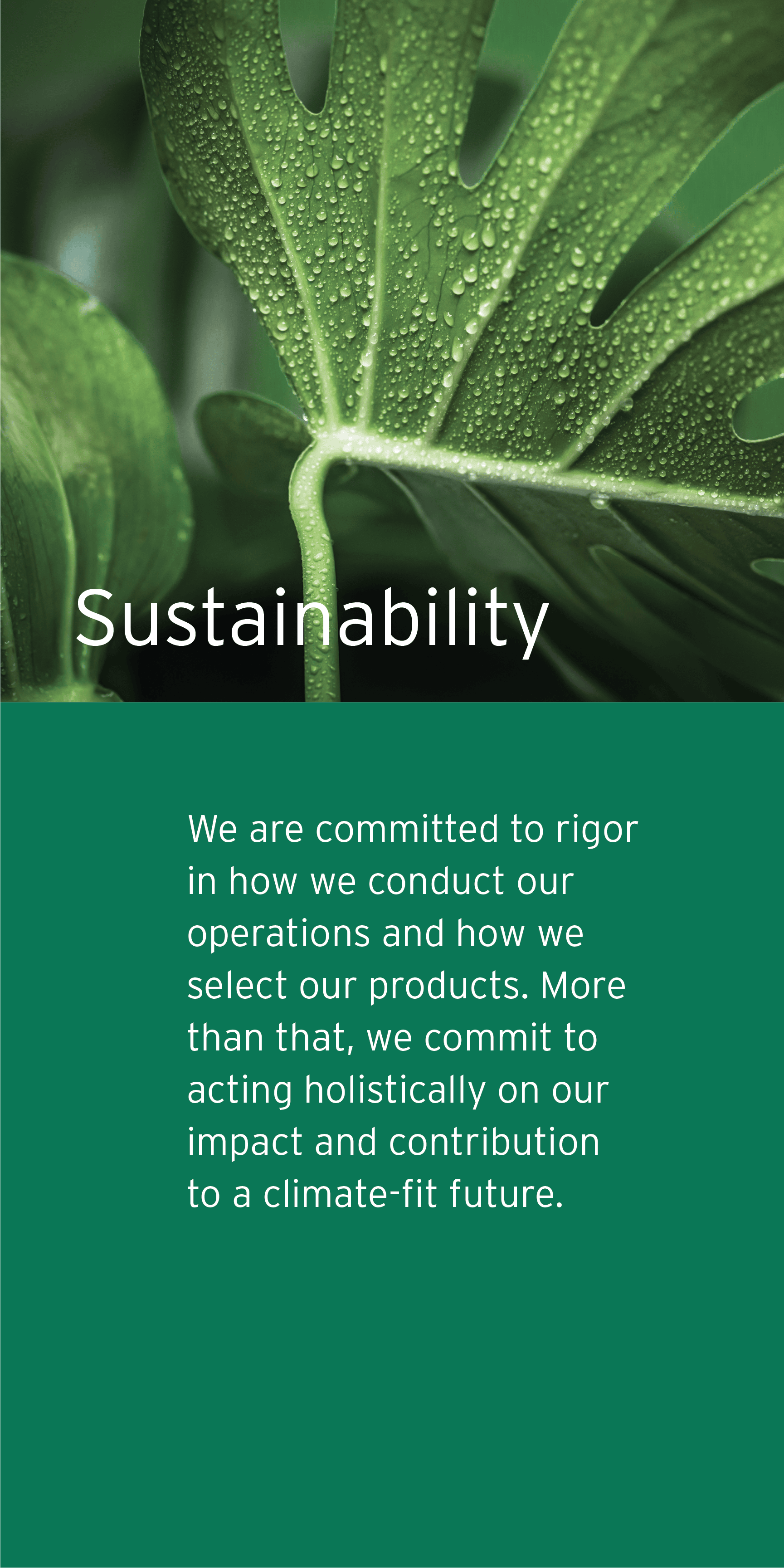 Sustainability

We are committed to rigor in how we conduct our operations and how we select our products. More than that, we commit to acting holistically on our impact and contribution to a climate-fit future.